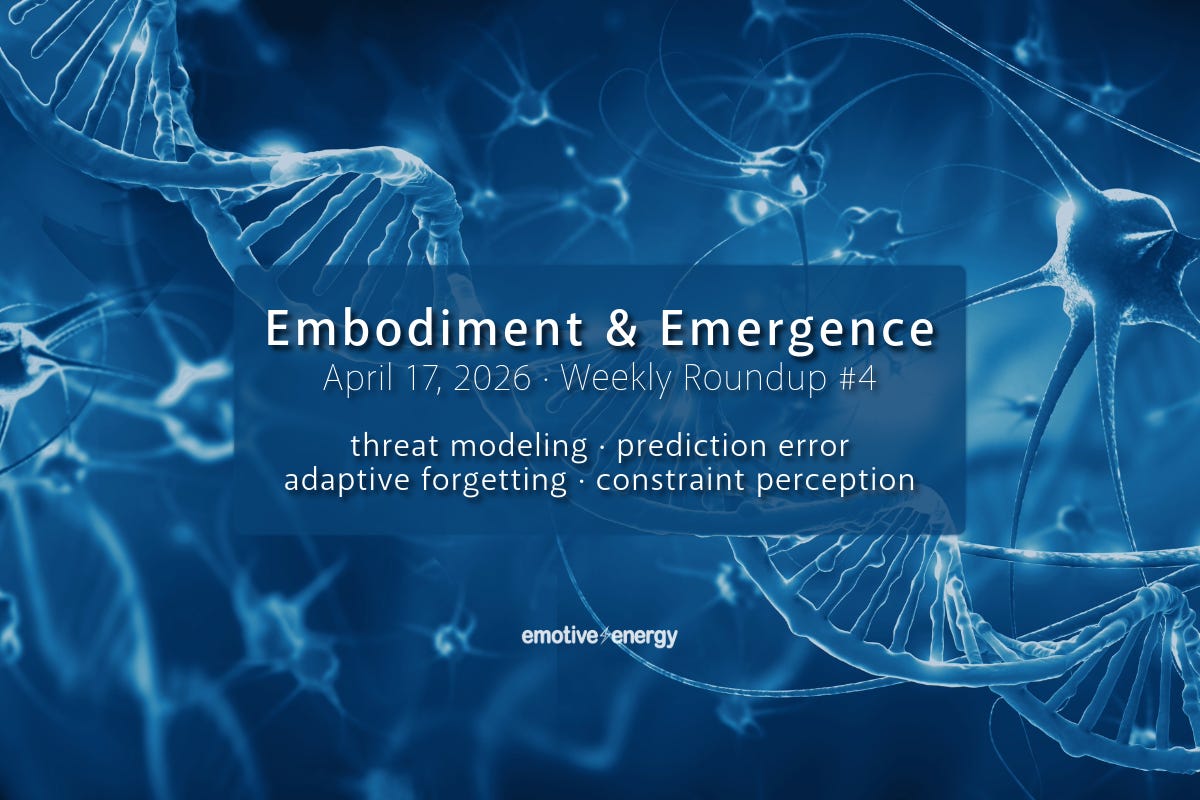 Embodiment & Emergence
April 17, 2026 · Weekly Roundup #4

threat modeling · prediction error
adaptive forgetting · constraint perception

emotive energy